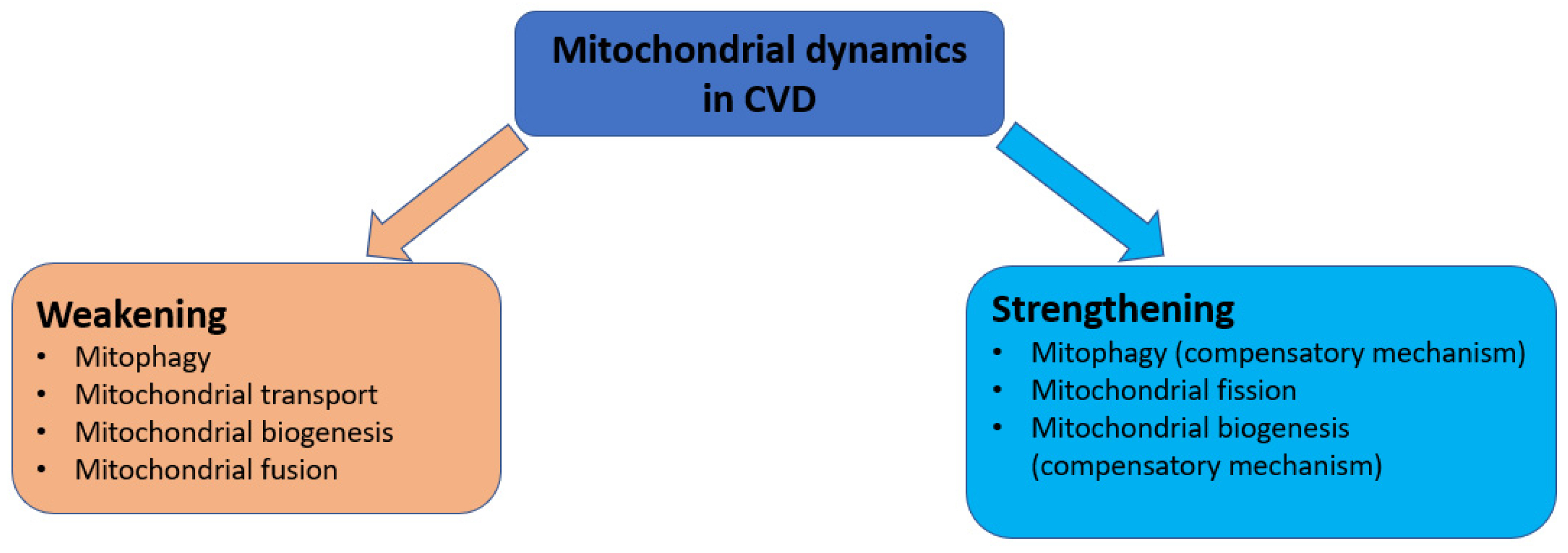 Mitochondrial dynamics in CVD

Weakening
• Mitophagy
• Mitochondrial transport
• Mitochondrial biogenesis
• Mitochondrial fusion

Strengthening
• Mitophagy (compensatory mechanism)
• Mitochondrial fission
• Mitochondrial biogenesis (compensatory mechanism)